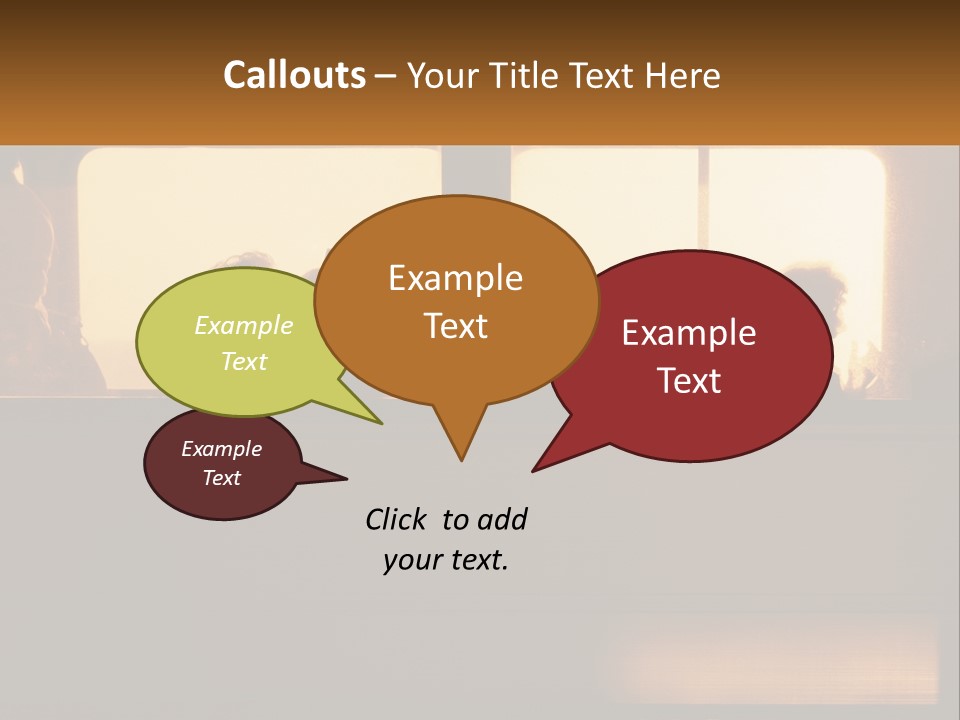 Callouts – Your Title Text Here

Example Text

Example Text

Example Text

Example Text

Click to add your text.